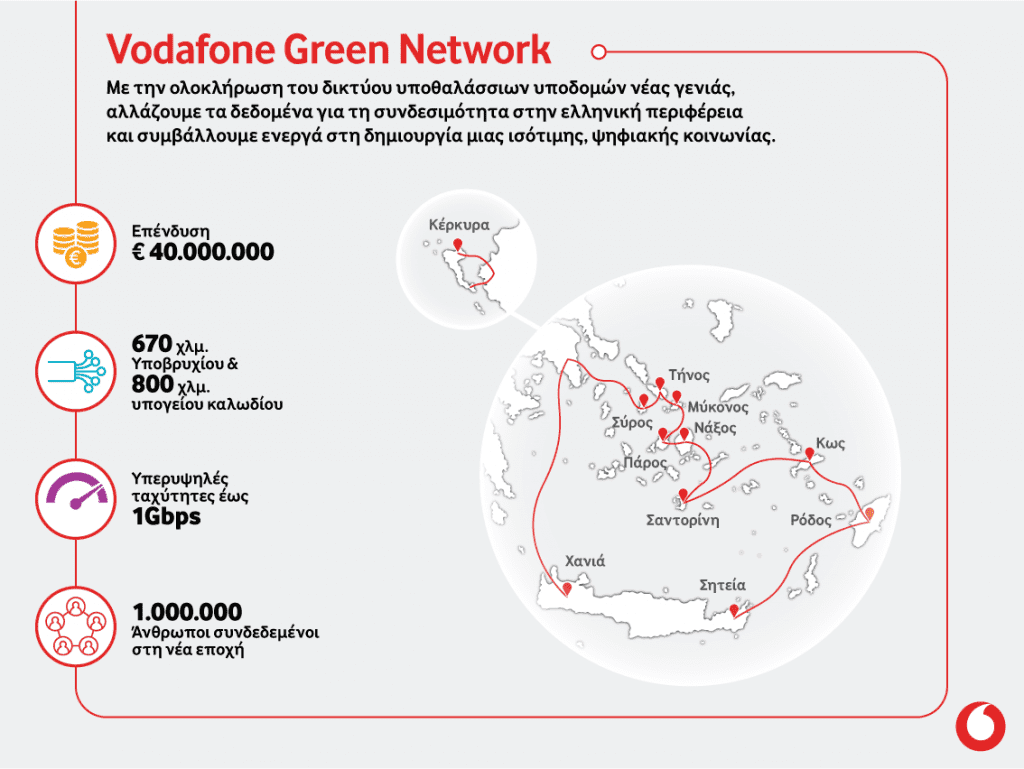 Vodafone Green Network

Με την ολοκλήρωση του δικτύου υποθαλάσσιων υποδομών νέας γενιάς, αλλάζουμε τα δεδομένα για τη συνδεσιμότητα στην ελληνική περιφέρεια και συμβάλλουμε ενεργά στη δημιουργία μιας ισότιμης, ψηφιακής κοινωνίας.

Επένδυση
€ 40.000.000

670 χλμ.
Υποβρυχίου &
800 χλμ.
υπογείου καλωδίου

Υπερυψηλές ταχύτητες έως
1Gbps

1.000.000
Άνθρωποι συνδεδεμένοι στη νέα εποχή

Κέρκυρα
Τήνος
Μύκονος
Σύρος
Νάξος
Πάρος
Κως
Σαντορίνη
Ρόδος
Χανιά
Σητεία